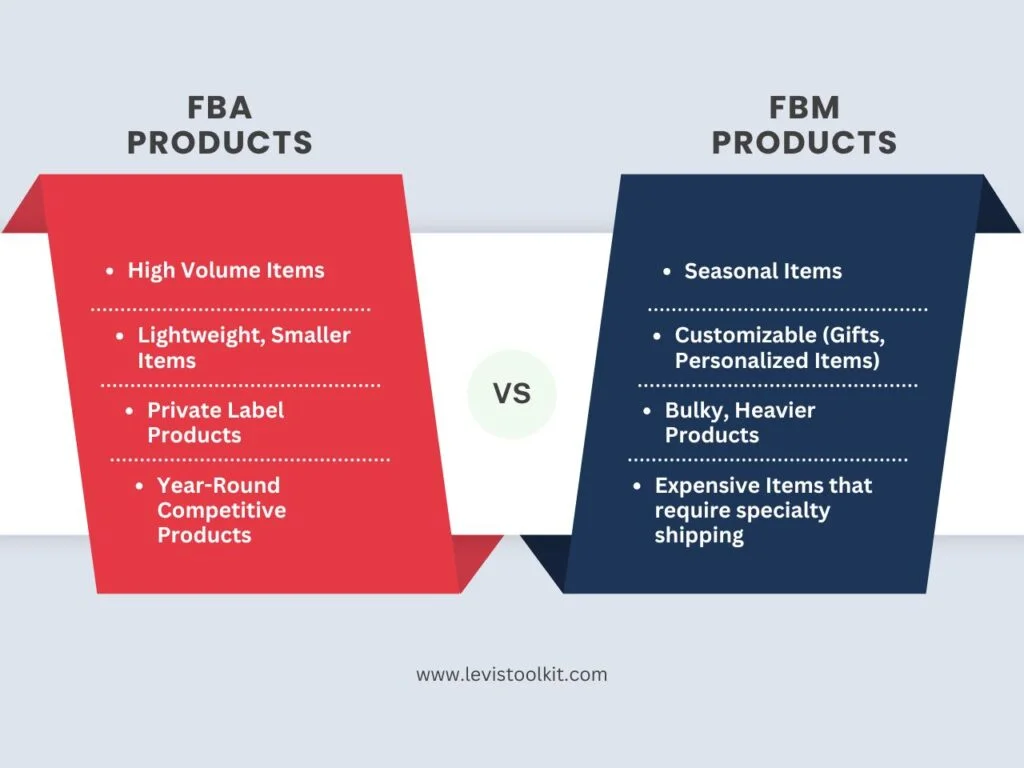 FBA PRODUCTS

- High Volume Items
- Lightweight, Smaller Items
- Private Label Products
- Year-Round Competitive Products

VS

FBM PRODUCTS

- Seasonal Items
- Customizable (Gifts, Personalized Items)
- Bulky, Heavier Products
- Expensive Items that require specialty shipping

www.levistoolkit.com